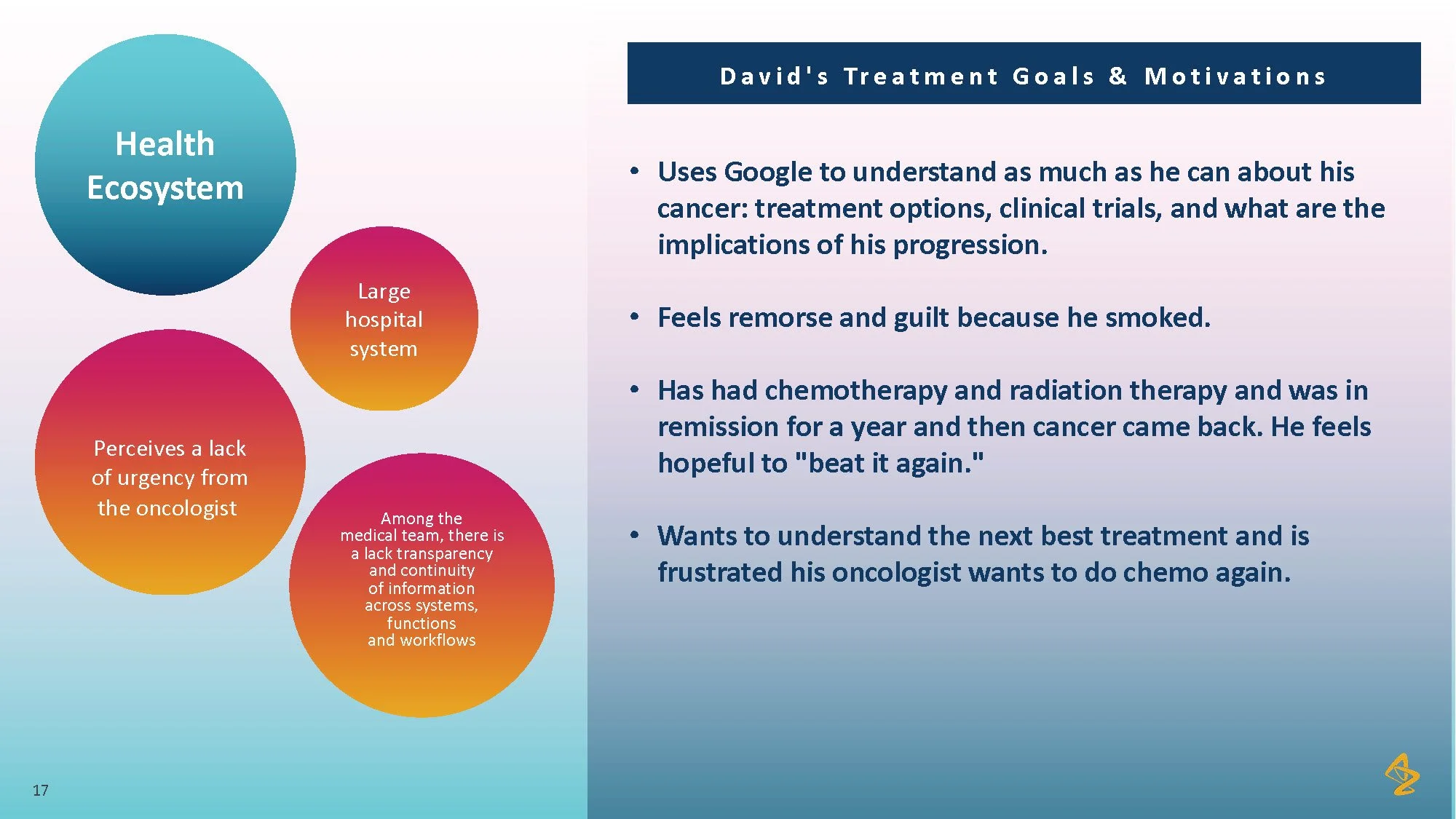 Health Ecosystem

Large hospital system

Perceives a lack of urgency from the oncologist

Among the medical team, there is a lack transparency and continuity of information across systems, functions and workflows

David's Treatment Goals & Motivations

• Uses Google to understand as much as he can about his cancer: treatment options, clinical trials, and what are the implications of his progression.

• Feels remorse and guilt because he smoked.

• Has had chemotherapy and radiation therapy and was in remission for a year and then cancer came back. He feels hopeful to "beat it again."

• Wants to understand the next best treatment and is frustrated his oncologist wants to do chemo again.

17